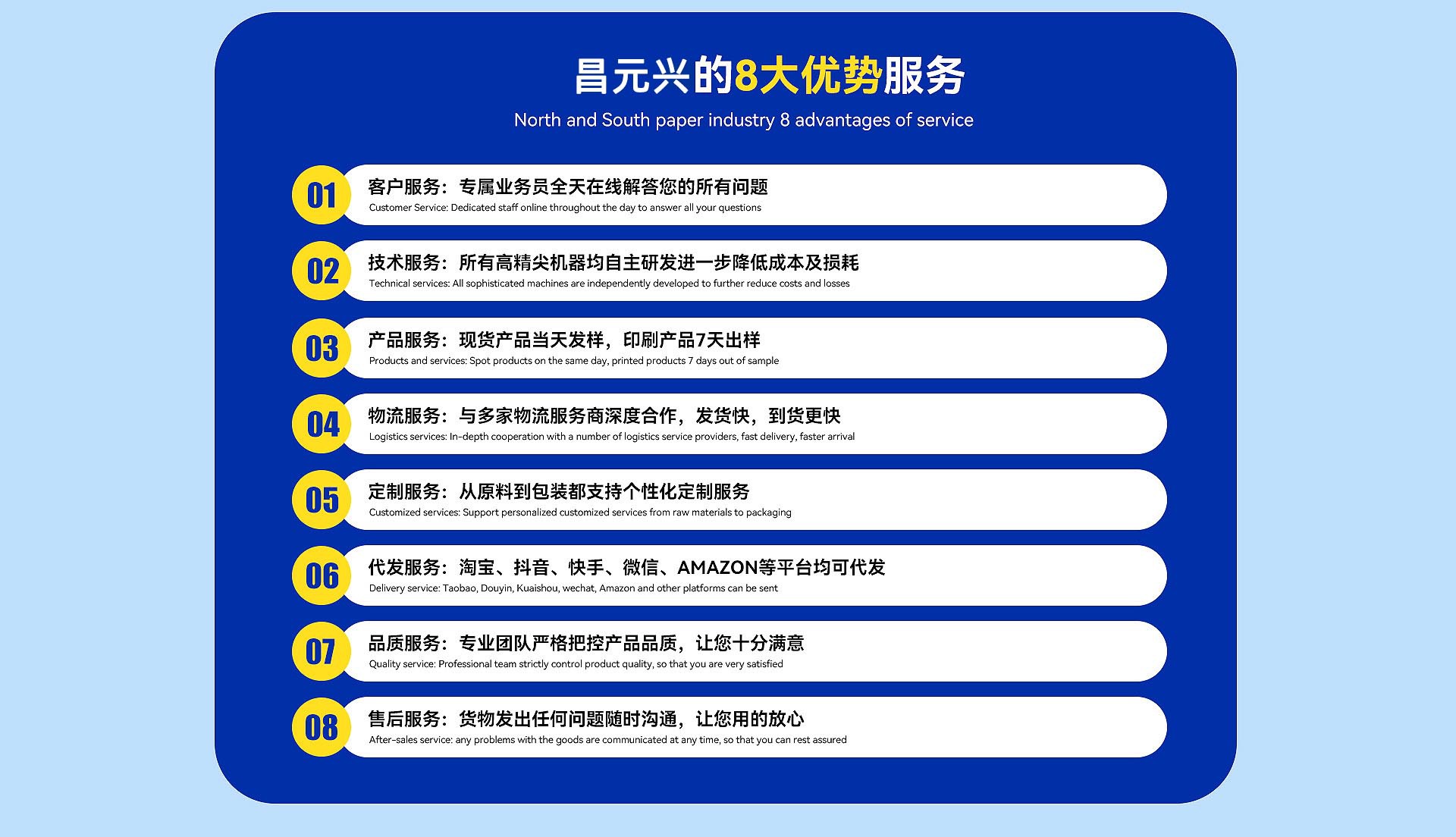 昌元兴的8大优势服务

North and South paper industry 8 advantages of service

01 客户服务：专属业务员全天在线解答您的所有问题
Customer Service: Dedicated staff online throughout the day to answer all your questions

02 技术服务：所有高精尖机器均自主研发进一步降低成本及损耗
Technical services: All sophisticated machines are independently developed to further reduce costs and losses

03 产品服务：现货产品当天发样，印刷产品7天出样
Products and services: Spot products on the same day, printed products 7 days out of sample

04 物流服务：与多家物流服务商深度合作，发货快，到货更快
Logistics services: In-depth cooperation with a number of logistics service providers, fast delivery, faster arrival

05 定制服务：从原料到包装都支持个性化定制服务
Customized services: Support personalized customized services from raw materials to packaging

06 代发服务：淘宝、抖音、快手、微信、AMAZON等平台均可代发
Delivery service: Taobao, Douyin, Kuaishou, wechat, Amazon and other platforms can be sent

07 品质服务：专业团队严格把控产品品质，让您十分满意
Quality service: Professional team strictly control product quality, so that you are very satisfied

08 售后服务：货物发出任何问题随时沟通，让您用的放心
After-sales service: any problems with the goods are communicated at any time, so that you can rest assured